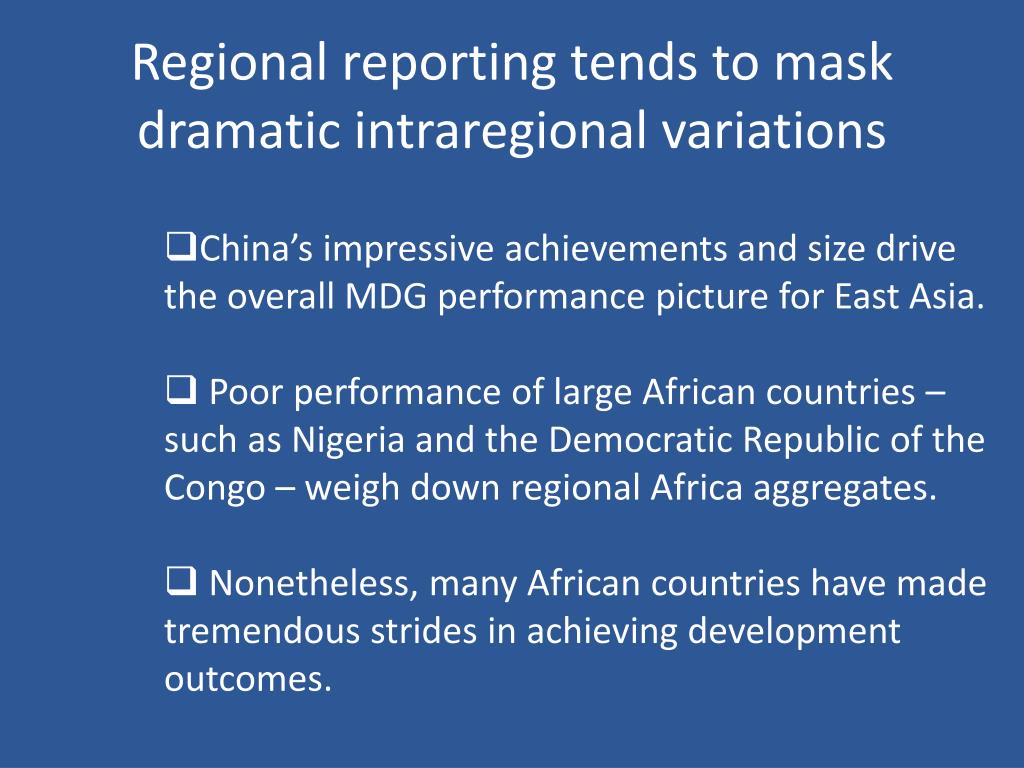 Regional reporting tends to mask dramatic intraregional variations

❑China’s impressive achievements and size drive the overall MDG performance picture for East Asia.

❑ Poor performance of large African countries – such as Nigeria and the Democratic Republic of the Congo – weigh down regional Africa aggregates.

❑ Nonetheless, many African countries have made tremendous strides in achieving development outcomes.